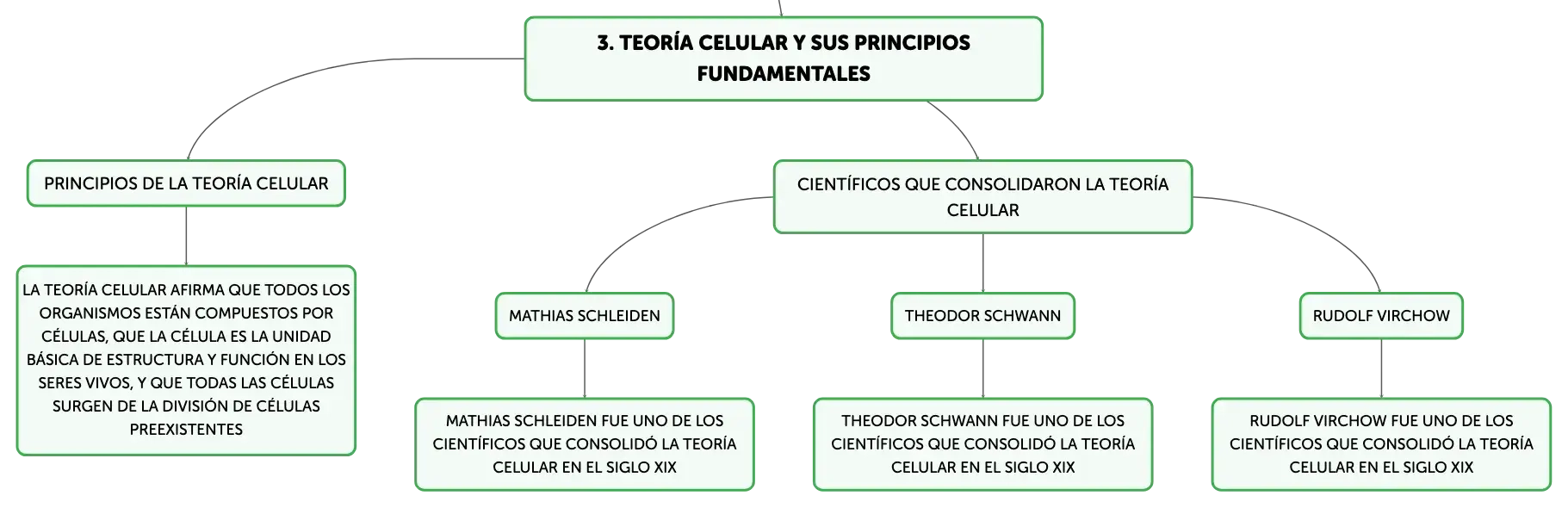 3. TEORÍA CELULAR Y SUS PRINCIPIOS FUNDAMENTALES

PRINCIPIOS DE LA TEORÍA CELULAR

LA TEORÍA CELULAR AFIRMA QUE TODOS LOS ORGANISMOS ESTÁN COMPUESTOS POR CÉLULAS, QUE LA CÉLULA ES LA UNIDAD BÁSICA DE ESTRUCTURA Y FUNCIÓN EN LOS SERES VIVOS, Y QUE TODAS LAS CÉLULAS SURGEN DE LA DIVISIÓN DE CÉLULAS PREEXISTENTES

CIENTÍFICOS QUE CONSOLIDARON LA TEORÍA CELULAR

MATHIAS SCHLEIDEN

MATHIAS SCHLEIDEN FUE UNO DE LOS CIENTÍFICOS QUE CONSOLIDÓ LA TEORÍA CELULAR EN EL SIGLO XIX

THEODOR SCHWANN

THEODOR SCHWANN FUE UNO DE LOS CIENTÍFICOS QUE CONSOLIDÓ LA TEORÍA CELULAR EN EL SIGLO XIX

RUDOLF VIRCHOW

RUDOLF VIRCHOW FUE UNO DE LOS CIENTÍFICOS QUE CONSOLIDÓ LA TEORÍA CELULAR EN EL SIGLO XIX